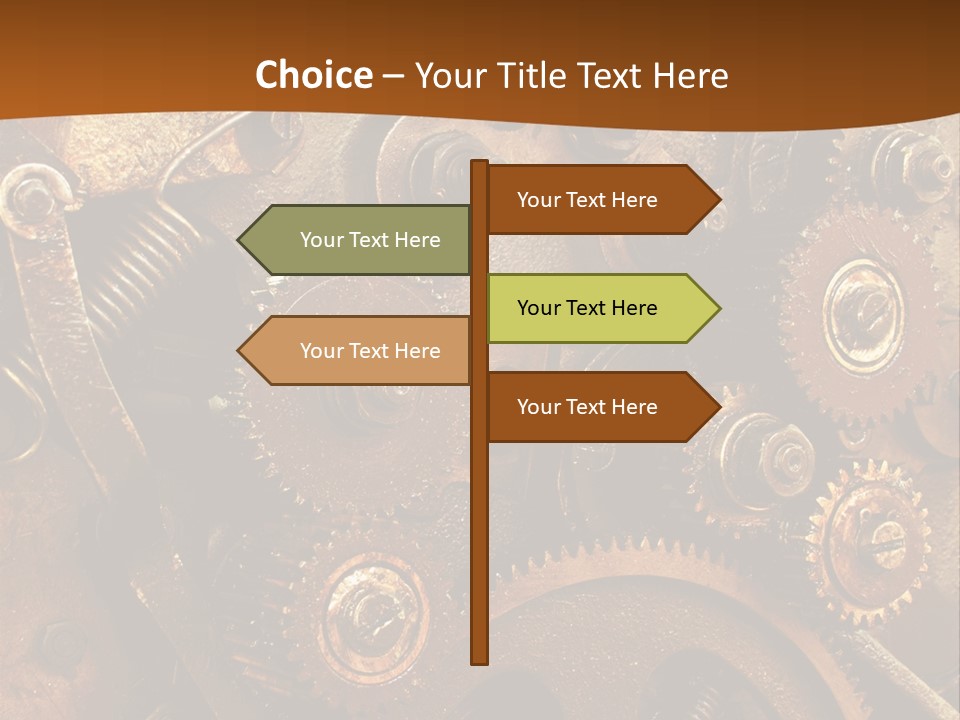 Choice – Your Title Text Here

Your Text Here

Your Text Here

Your Text Here

Your Text Here

Your Text Here